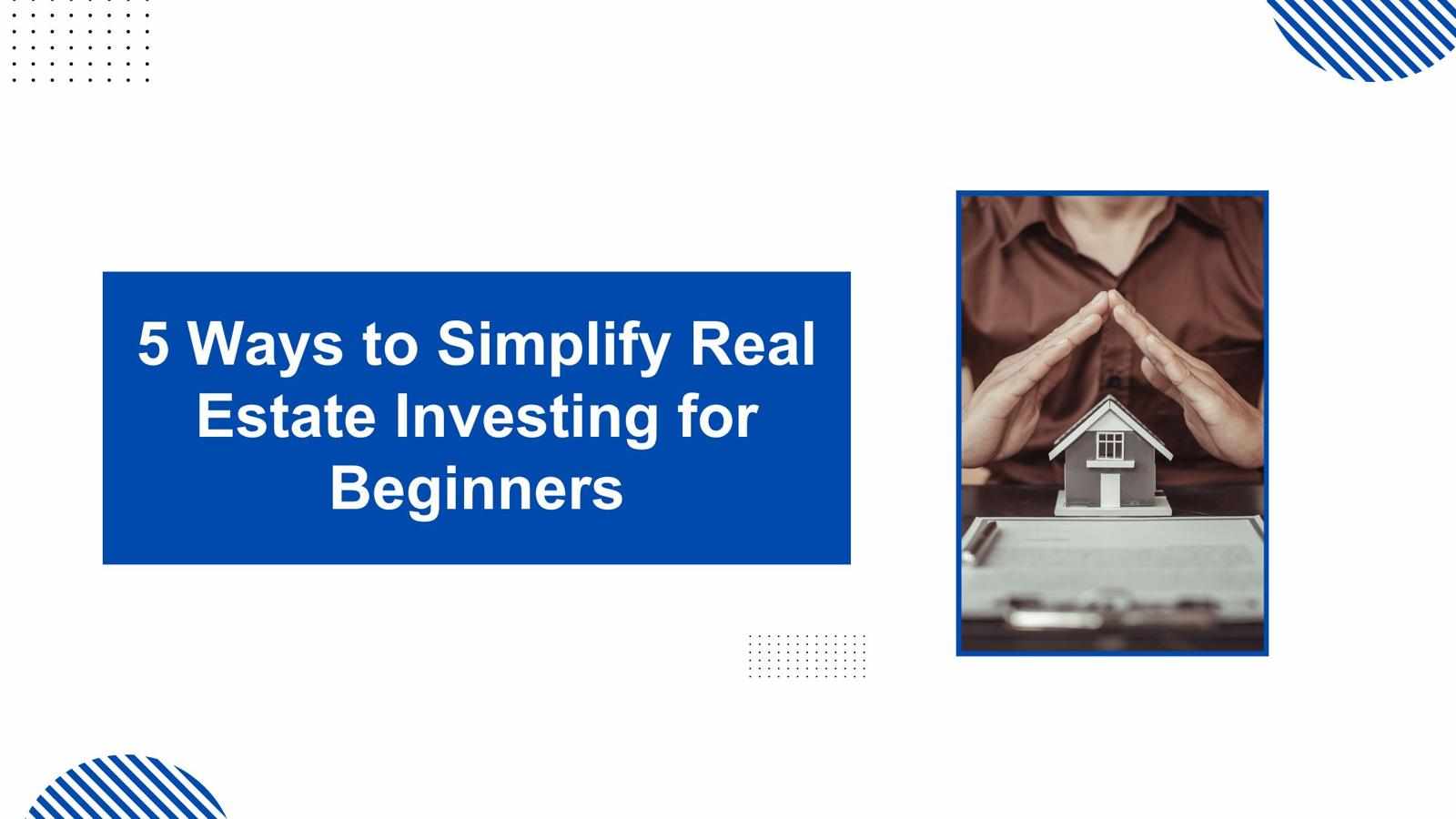 5 Ways to Simplify Real Estate Investing for Beginners